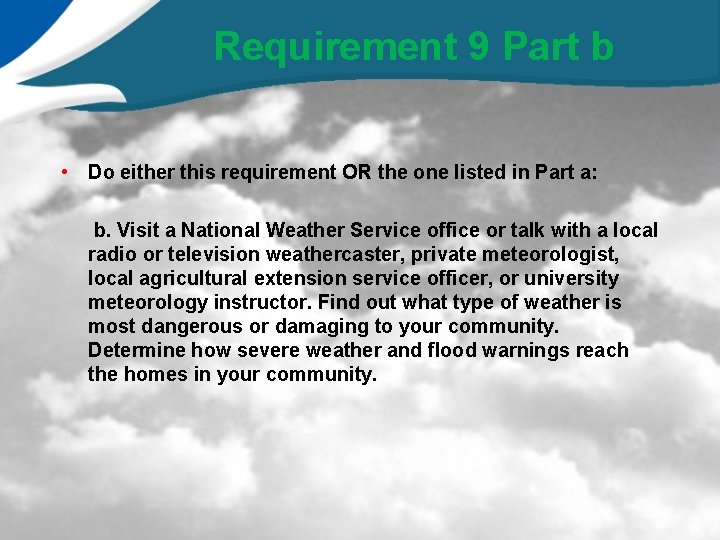 Requirement 9 Part b

• Do either this requirement OR the one listed in Part a:

b. Visit a National Weather Service office or talk with a local radio or television weathercaster, private meteorologist, local agricultural extension service officer, or university meteorology instructor. Find out what type of weather is most dangerous or damaging to your community. Determine how severe weather and flood warnings reach the homes in your community.